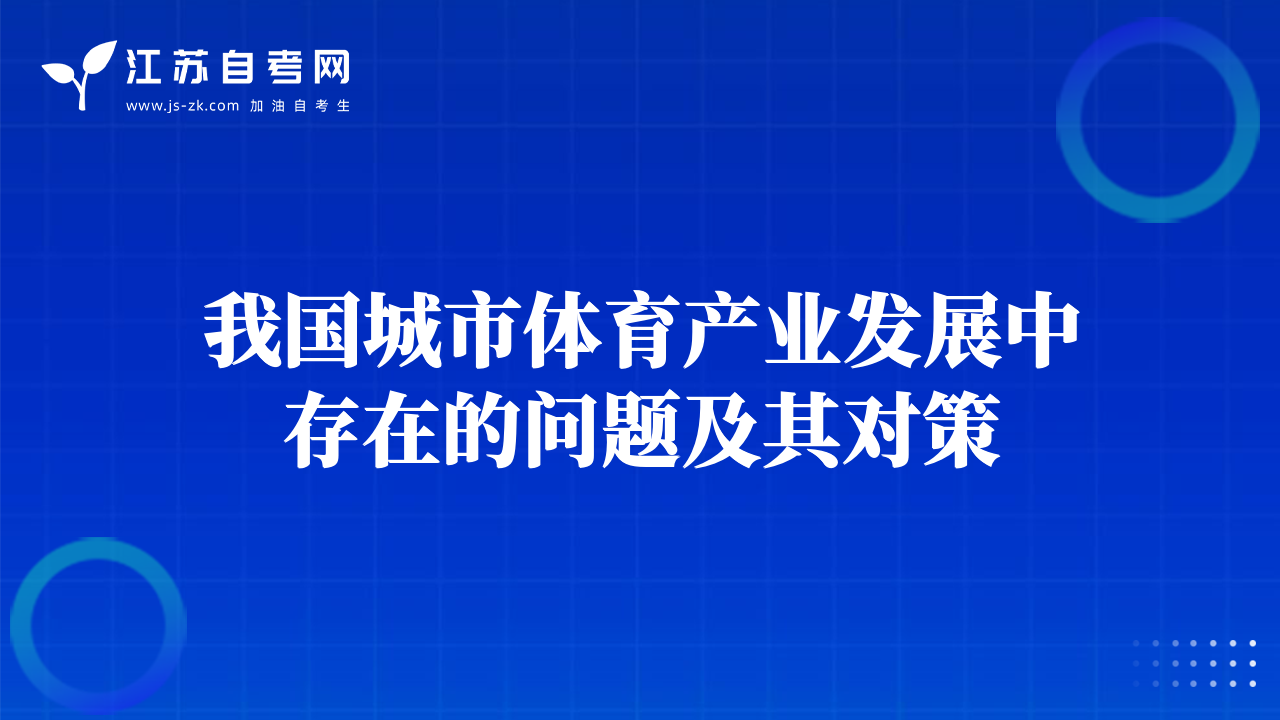 江苏自考网
www.js-zk.com 加油自考生

我国城市体育产业发展中存在的问题及其对策